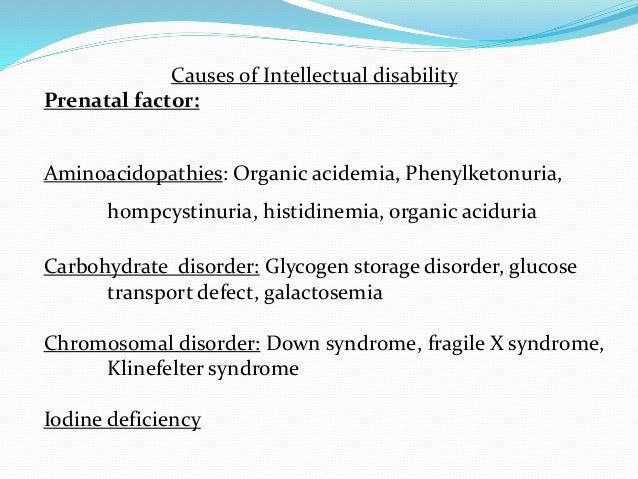 Causes of Intellectual disability
Prenatal factor:

Aminoacidopathies: Organic acidemia, Phenylketonuria, hompcystinuria, histidinemia, organic aciduria

Carbohydrate disorder: Glycogen storage disorder, glucose transport defect, galactosemia

Chromosomal disorder: Down syndrome, fragile X syndrome, Klinefelter syndrome

Iodine deficiency